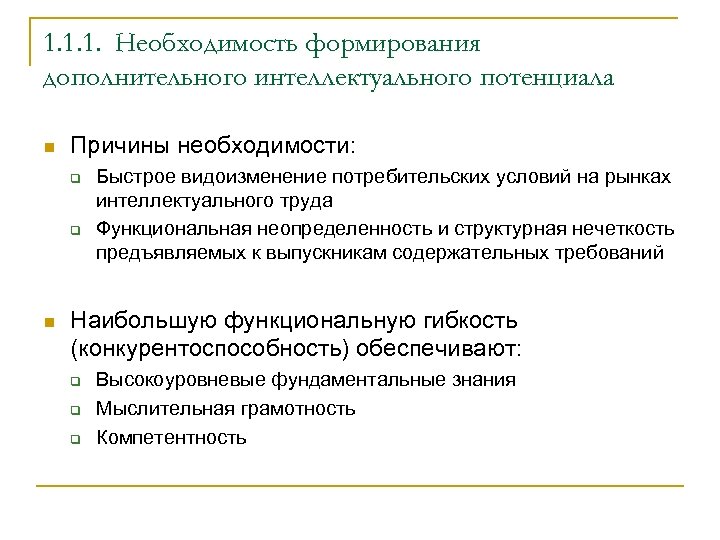 1.1.1. Необходимость формирования дополнительного интеллектуального потенциала

Причины необходимости:

Быстрое видоизменение потребительских условий на рынках интеллектуального труда

Функциональная неопределенность и структурная нечеткость предъявляемых к выпускникам содержательных требований

Наибольшую функциональную гибкость (конкурентоспособность) обеспечивают:

Высокоуровневые фундаментальные знания

Мыслительная грамотность

Компетентность